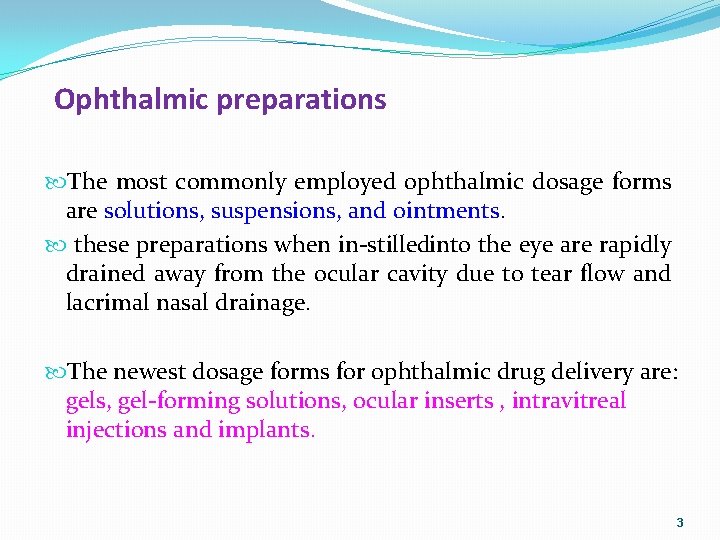 Ophthalmic preparations

The most commonly employed ophthalmic dosage forms are solutions, suspensions, and ointments.

these preparations when in-stilledinto the eye are rapidly drained away from the ocular cavity due to tear flow and lacrimal nasal drainage.

The newest dosage forms for ophthalmic drug delivery are: gels, gel-forming solutions, ocular inserts , intravitreal injections and implants.

3